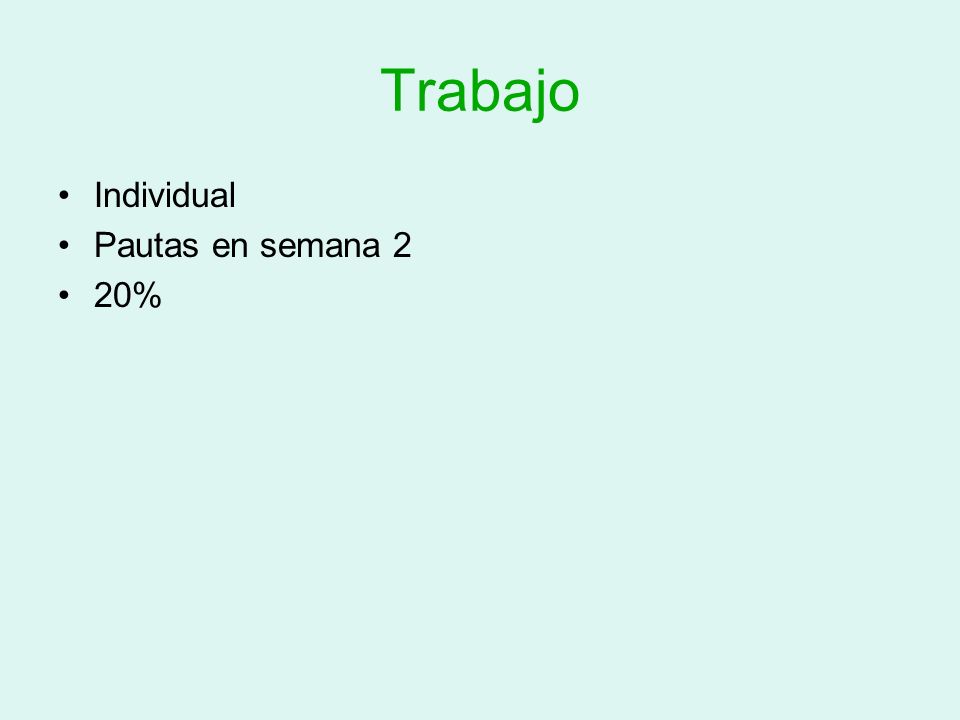 Trabajo

• Individual
• Pautas en semana 2
• 20%